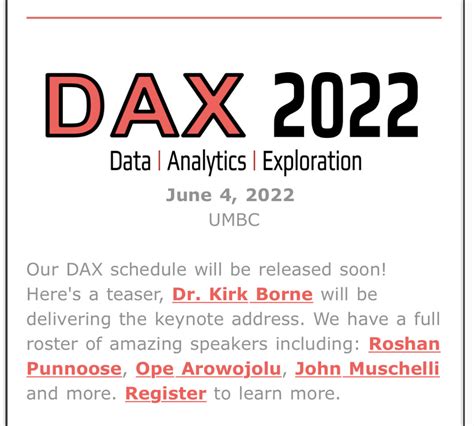 DAX 2022

Data | Analytics | Exploration

June 4, 2022
UMBC

Our DAX schedule will be released soon! Here's a teaser, Dr. Kirk Borne will be delivering the keynote address. We have a full roster of amazing speakers including: Roshan Punnoose, Ope Arowojolu, John Muschelli and more. Register to learn more.